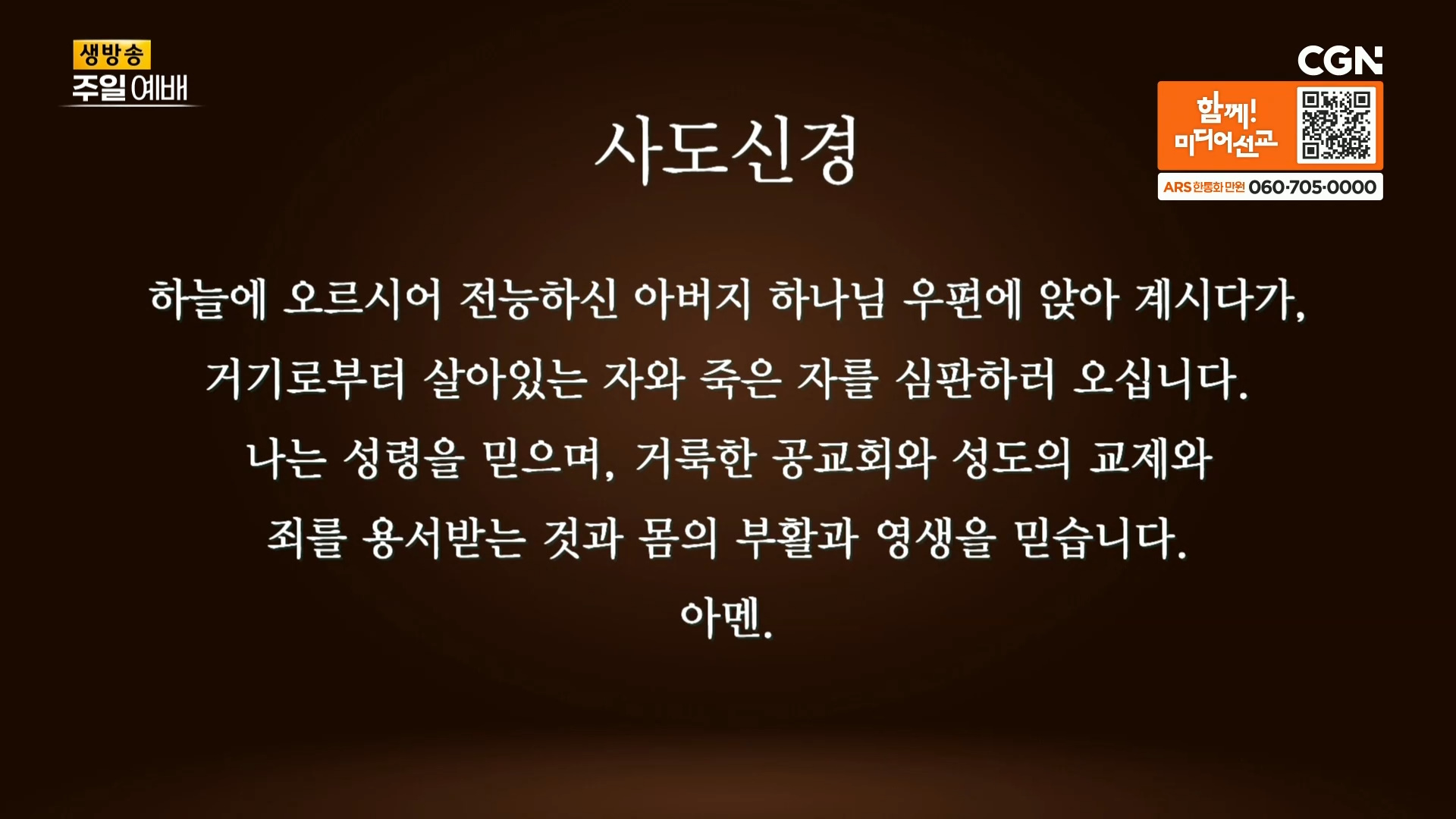 생방송
주일 예배

CGN

함께! 미디어선교

ARS 한통화 만원 060-705-0000

사도신경

하늘에 오르시어 전능하신 아버지 하나님 우편에 앉아 계시다가,
거기로부터 살아있는 자와 죽은 자를 심판하러 오십니다.
나는 성령을 믿으며, 거룩한 공교회와 성도의 교제와
죄를 용서받는 것과 몸의 부활과 영생을 믿습니다.
아멘.